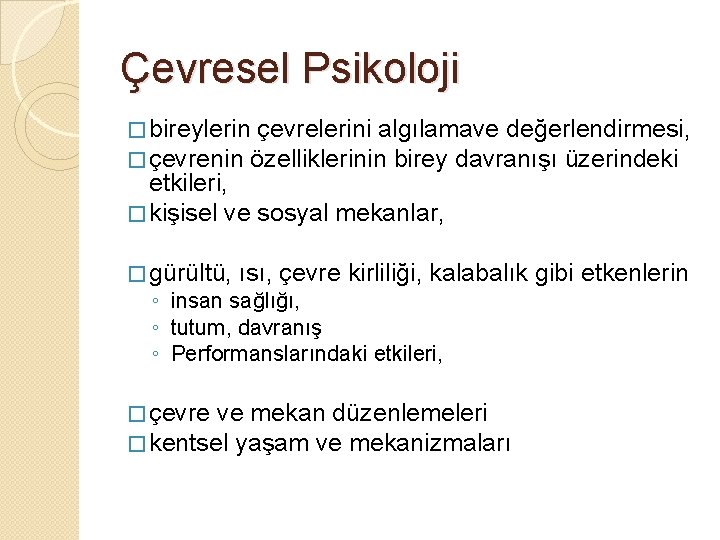 Çevresel Psikoloji

□ bireylerin çevrelerini algılamave değerlendirmesi,
□ çevrenin özelliklerinin birey davranışı üzerindeki etkileri,
□ kişisel ve sosyal mekanlar,

□ gürültü, ısı, çevre kirliliği, kalabalık gibi etkenlerin
◦ insan sağlığı,
◦ tutum, davranış
◦ Performanslarındaki etkileri,

□ çevre ve mekan düzenlemeleri
□ kentsel yaşam ve mekanizmaları